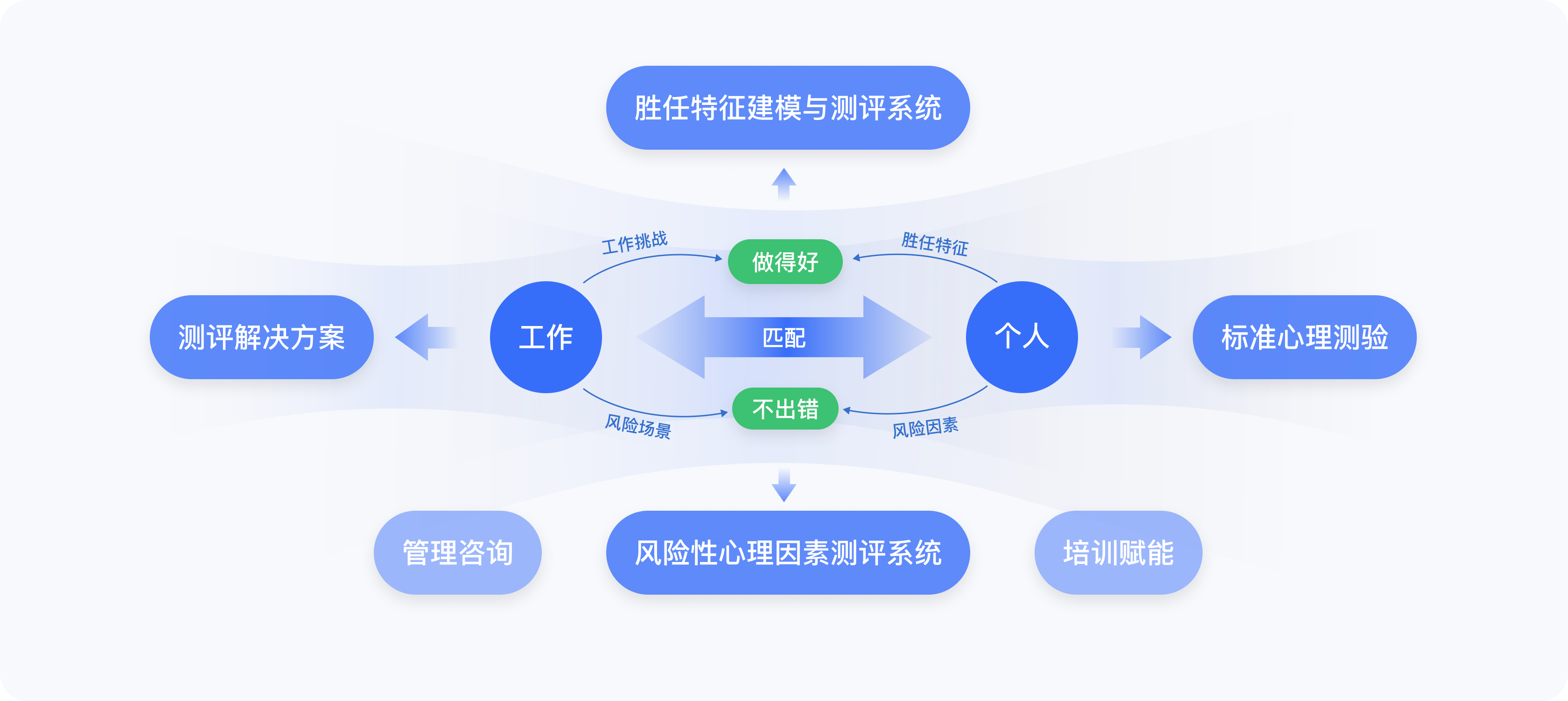 胜任特征建模与测评系统

工作挑战
做得好
胜任特征

测评解决方案
工作
匹配
个人
标准心理测验

风险场景
不出错
风险因素

管理咨询
风险性心理因素测评系统
培训赋能